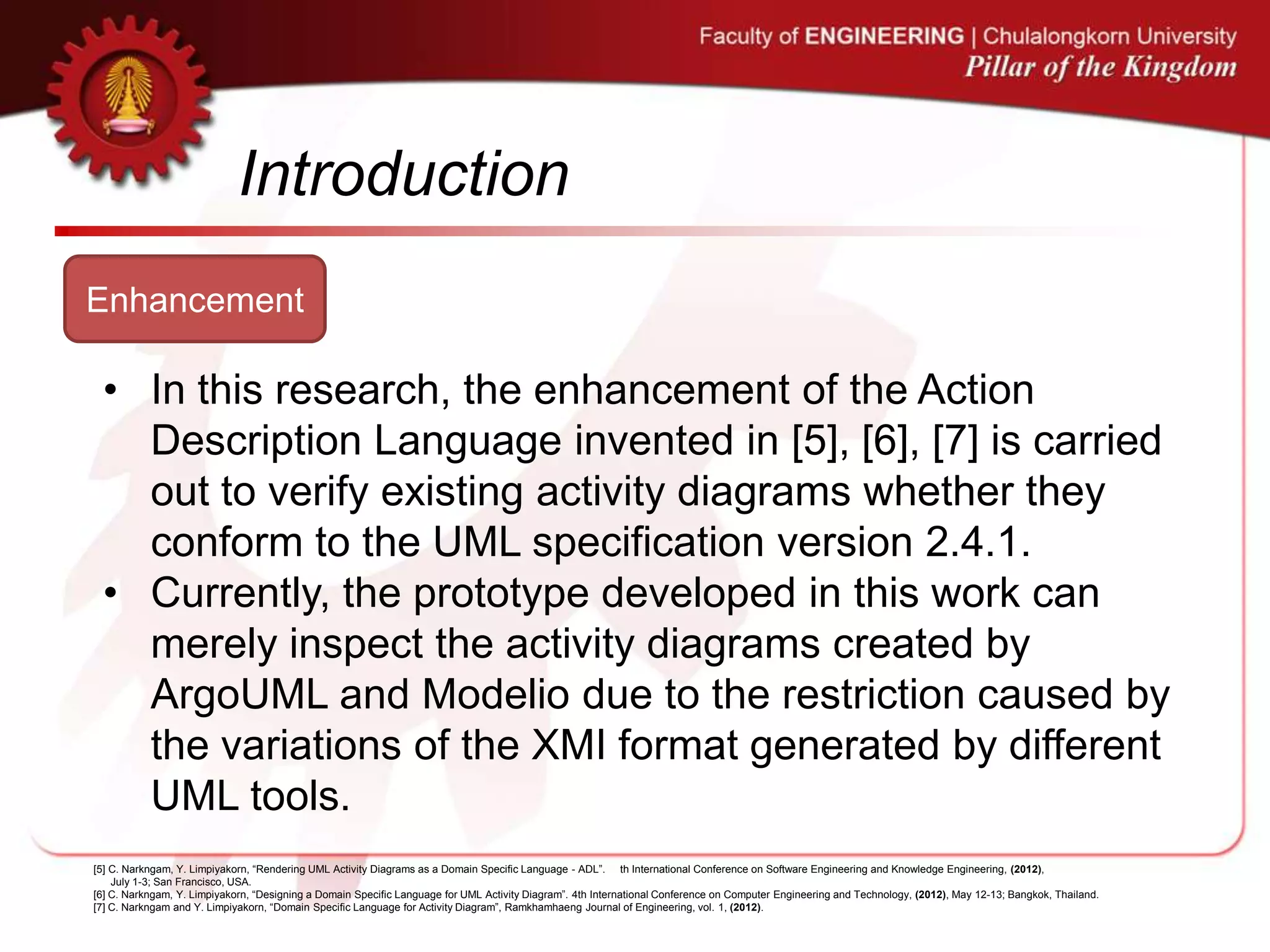 Faculty of ENGINEERING | Chulalongkorn University
Pillar of the Kingdom

Introduction

Enhancement

• In this research, the enhancement of the Action Description Language invented in [5], [6], [7] is carried out to verify existing activity diagrams whether they conform to the UML specification version 2.4.1.
• Currently, the prototype developed in this work can merely inspect the activity diagrams created by ArgoUML and Modelio due to the restriction caused by the variations of the XMI format generated by different UML tools.

[5] C. Narkngam, Y. Limpiyakorn, “Rendering UML Activity Diagrams as a Domain Specific Language - ADL”. th International Conference on Software Engineering and Knowledge Engineering, (2012), July 1-3; San Francisco, USA.
[6] C. Narkngam, Y. Limpiyakorn, “Designing a Domain Specific Language for UML Activity Diagram”. 4th International Conference on Computer Engineering and Technology, (2012), May 12-13; Bangkok, Thailand.
[7] C. Narkngam and Y. Limpiyakorn, “Domain Specific Language for Activity Diagram”, Ramkhamhaeng Journal of Engineering, vol. 1, (2012).